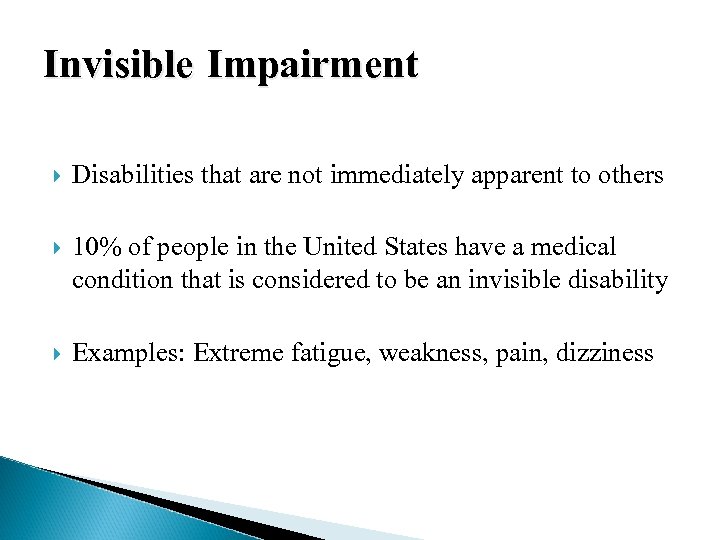 Invisible Impairment

Disabilities that are not immediately apparent to others

10% of people in the United States have a medical condition that is considered to be an invisible disability

Examples: Extreme fatigue, weakness, pain, dizziness